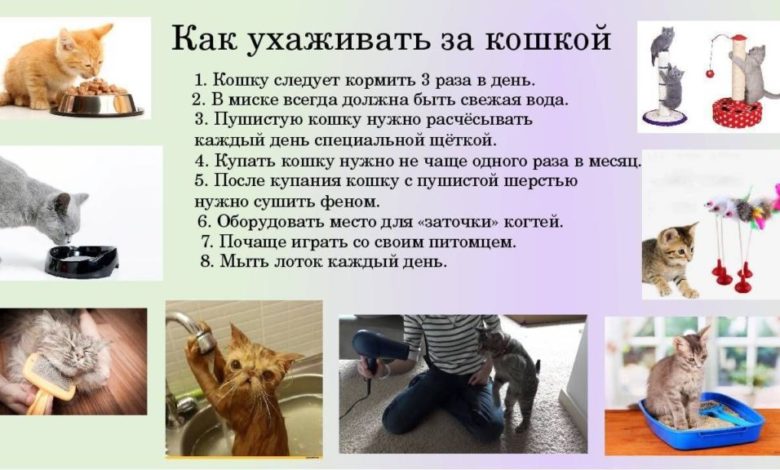 Как ухаживать за кошкой

1. Кошку следует кормить 3 раза в день.
2. В миске всегда должна быть свежая вода.
3. Пушистую кошку нужно расчёсывать каждый день специальной щёткой.
4. Купать кошку нужно не чаще одного раза в месяц.
5. После купания кошку с пушистой шерстью нужно сушить феном.
6. Оборудовать место для «заточки» когтей.
7. Почаще играть со своим питомцем.
8. Мыть лоток каждый день.